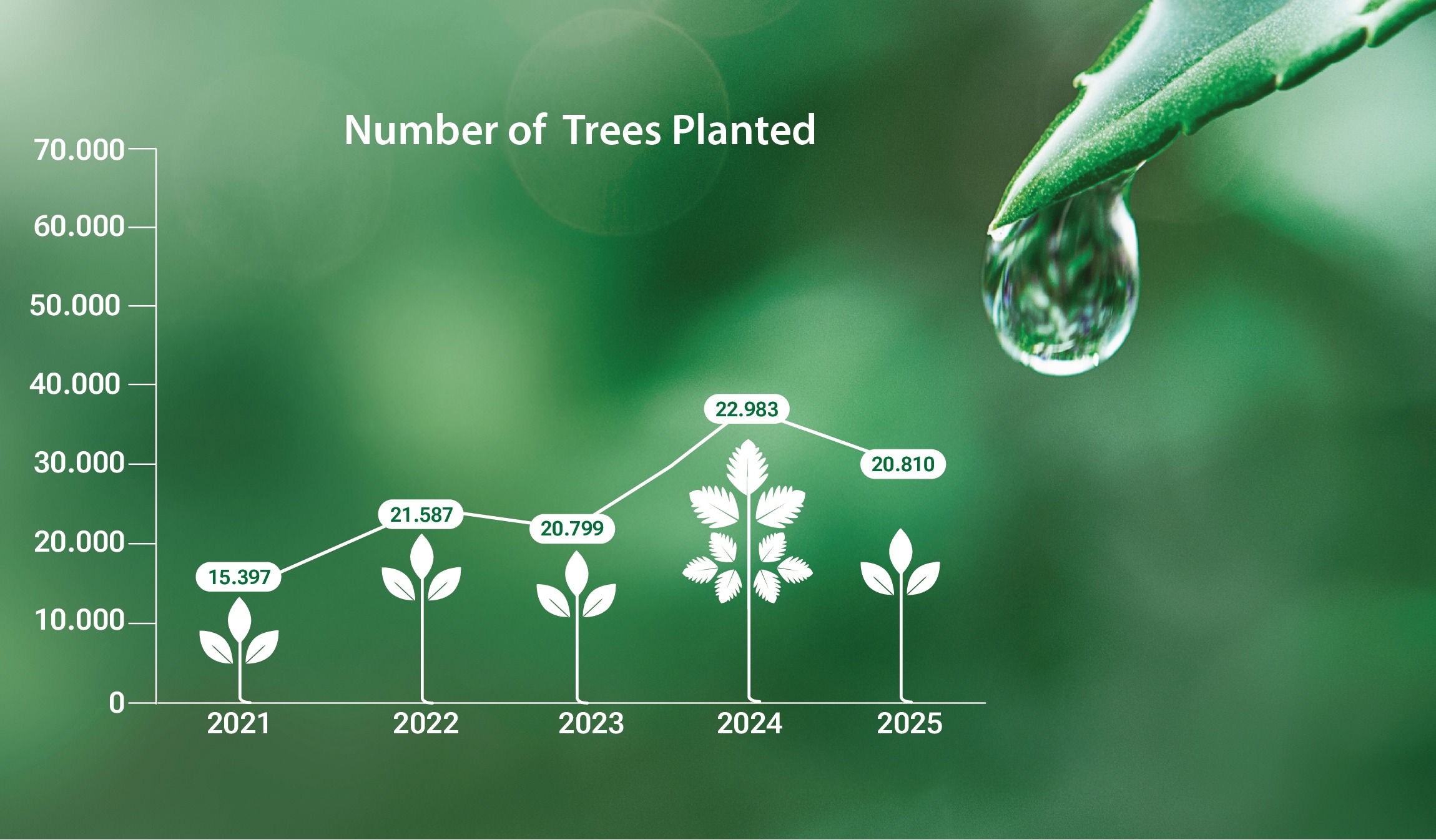 Number of Trees Planted

70.000
60.000
50.000
40.000
30.000
20.000
10.000
0

15.397
21.587
20.799
22.983
20.810

2021
2022
2023
2024
2025